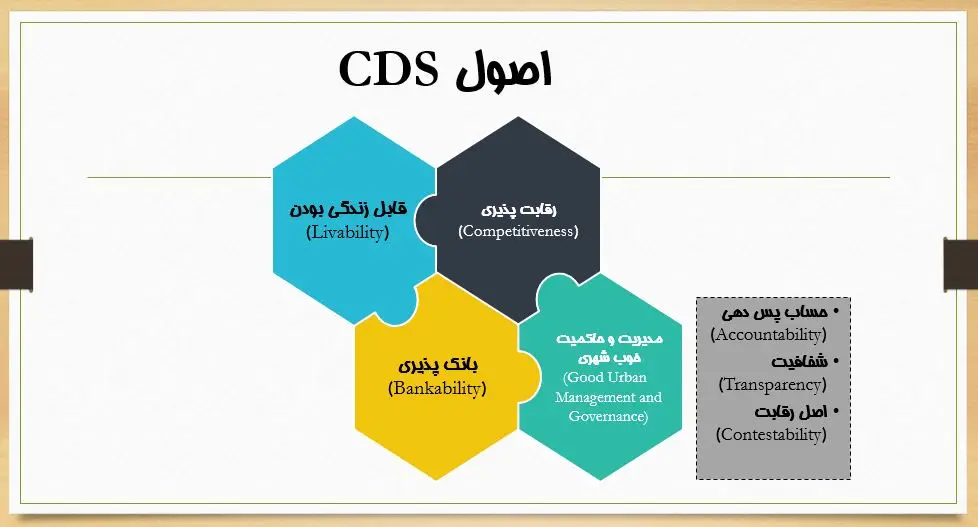 اصول CDS

قابل زندگی بودن
(Livability)

رقابت پذیری
(Competitiveness)

بانک پذیری
(Bankability)

مدیریت و حاکمیت خوب شهری
(Good Urban Management and Governance)

• حساب پس دهی
(Accountability)
• شفافیت
(Transparency)
• اصل رقابت
(Contestability)